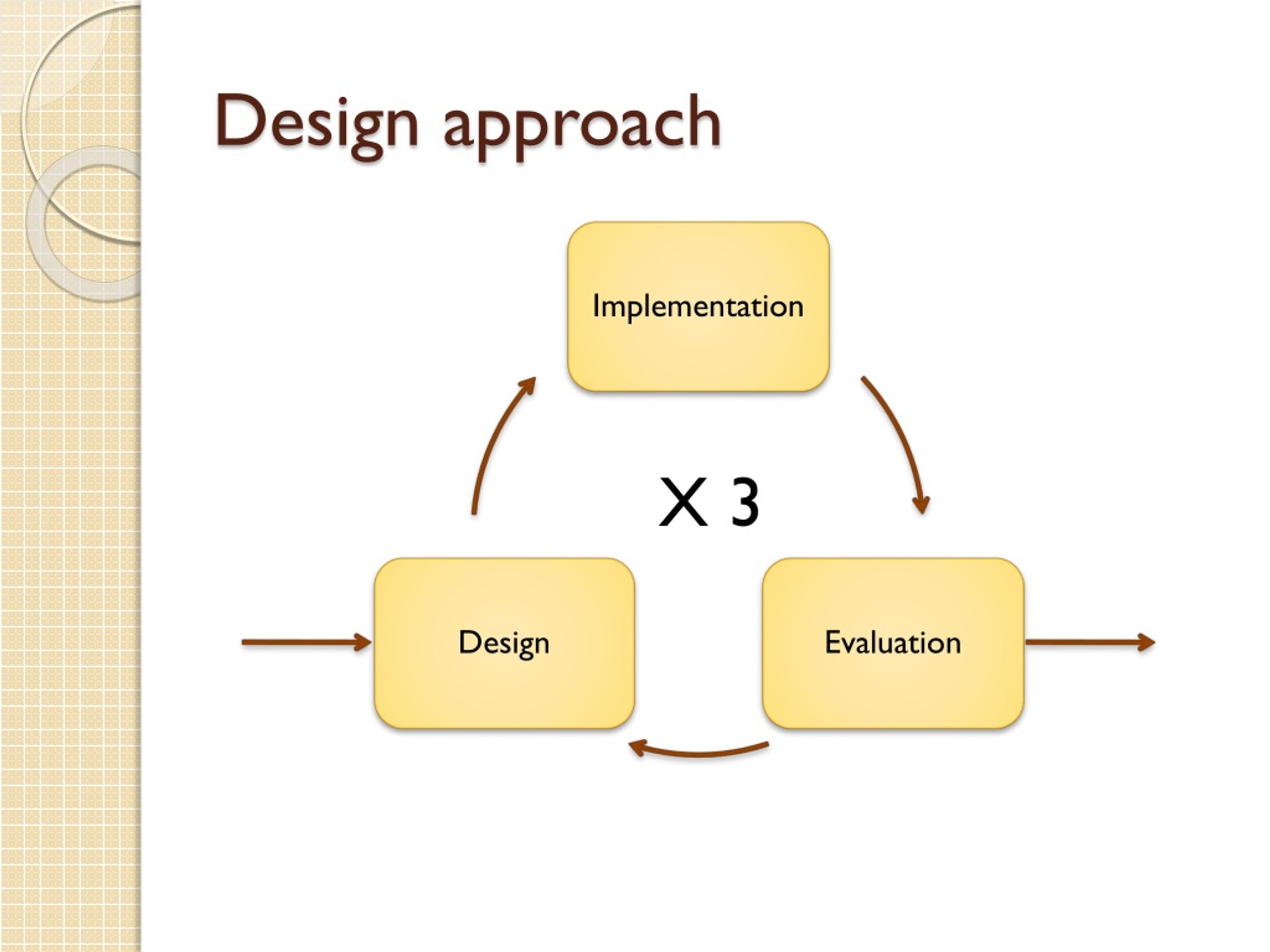 Design approach

Implementation

X 3

Design

Evaluation